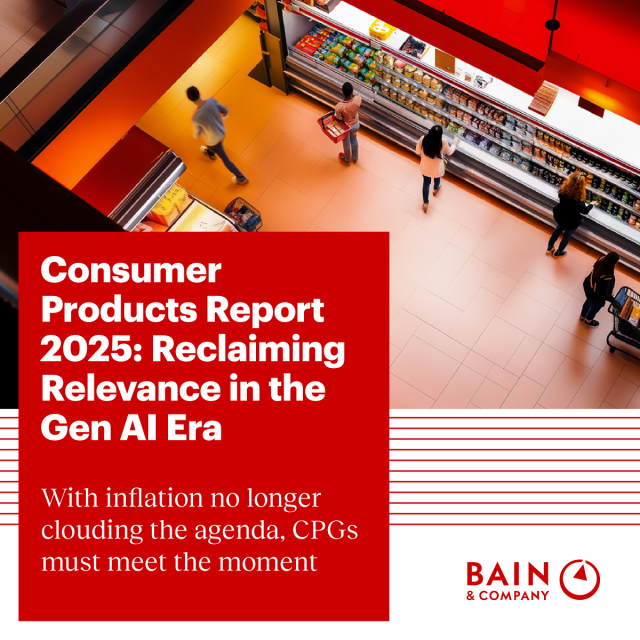 Consumer Products Report 2025: Reclaiming Relevance in the Gen AI Era

With inflation no longer clouding the agenda, CPGs must meet the moment

BAIN
& COMPANY